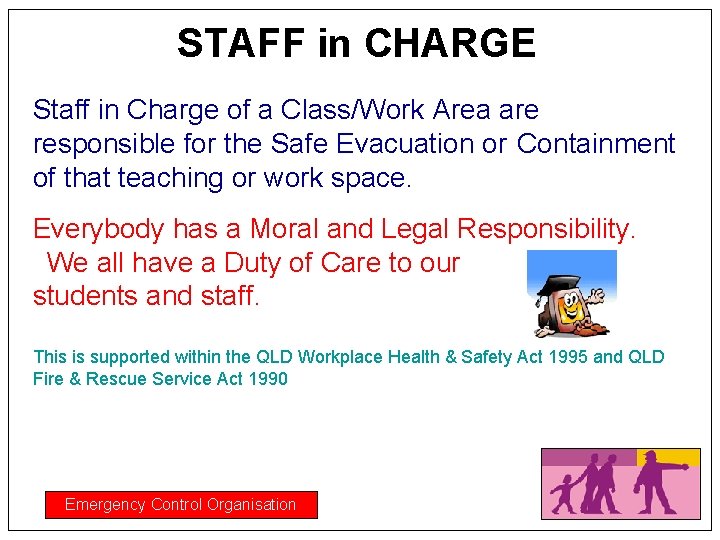 STAFF in CHARGE

Staff in Charge of a Class/Work Area are responsible for the Safe Evacuation or Containment of that teaching or work space.

Everybody has a Moral and Legal Responsibility. We all have a Duty of Care to our students and staff.

This is supported within the QLD Workplace Health & Safety Act 1995 and QLD Fire & Rescue Service Act 1990

Emergency Control Organisation